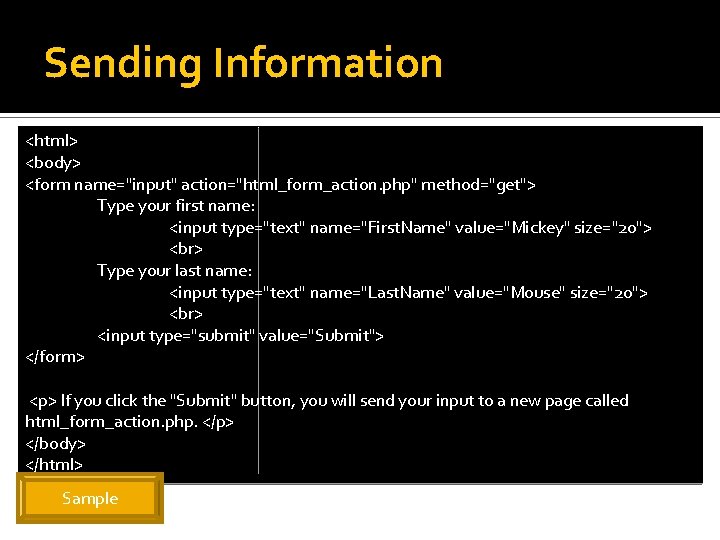 Sending Information

<html>
<body>
<form name="input" action="html_form_action.php" method="get">
Type your first name:
<input type="text" name="FirstName" value="Mickey" size="20">
<br>
Type your last name:
<input type="text" name="LastName" value="Mouse" size="20">
<br>
<input type="submit" value="Submit">
</form>

<p> If you click the "Submit" button, you will send your input to a new page called html_form_action.php. </p>
</body>
</html>

Sample